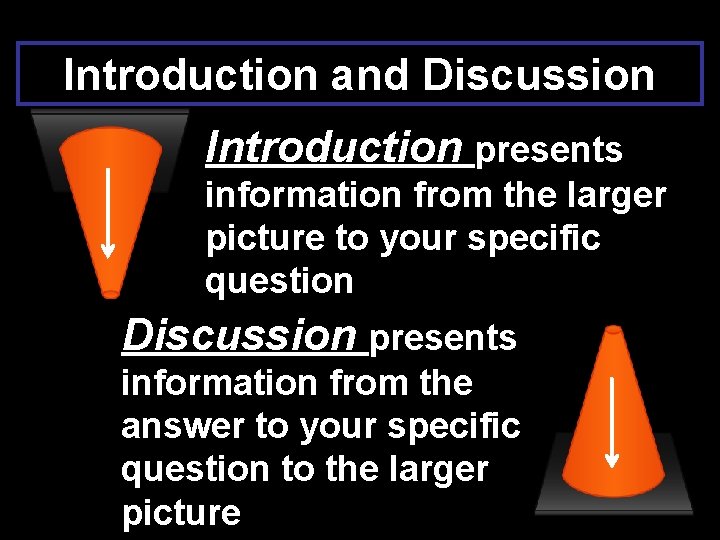 Introduction and Discussion

Introduction presents information from the larger picture to your specific question

Discussion presents information from the answer to your specific question to the larger picture